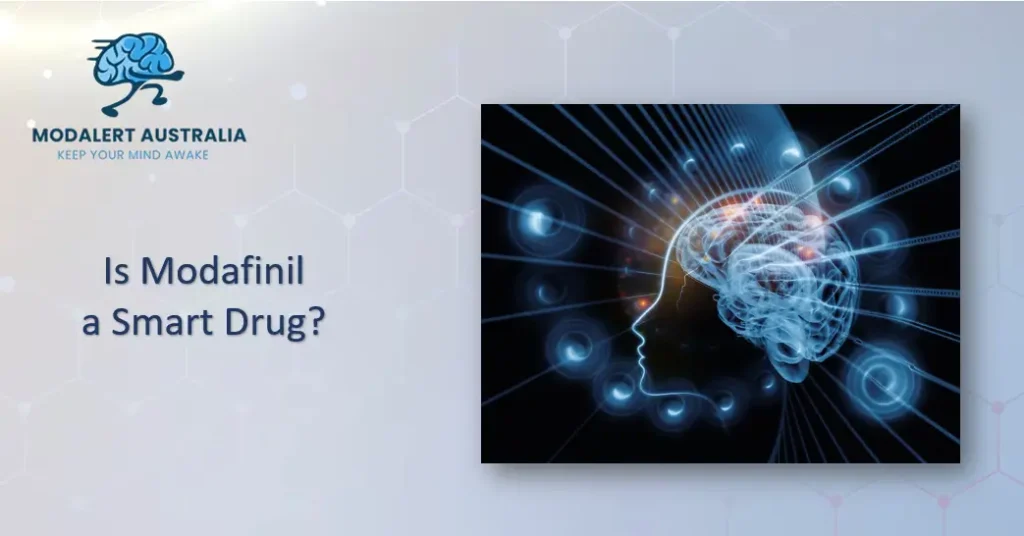 MODALERT AUSTRALIA
KEEP YOUR MIND AWAKE

Is Modafinil
a Smart Drug?